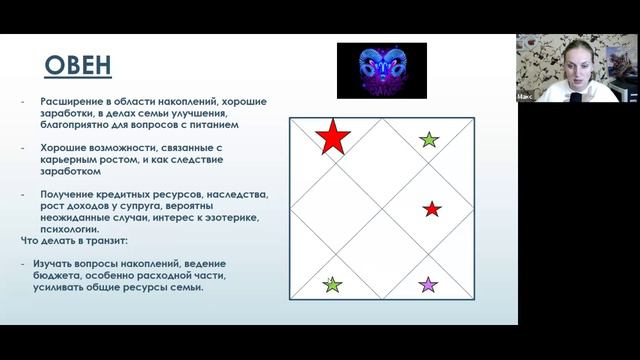 ОВЕН

- Расширение в области накоплений, хорошие заработки, в делах семьи улучшения, благоприятно для вопросов с питанием

- Хорошие возможности, связанные с карьерным ростом, и как следствие заработком

- Получение кредитных ресурсов, наследства, рост доходов у супруга, вероятны неожиданные случаи, интерес к эзотерике, психологии.

Что делать в транзит:

- Изучать вопросы накоплений, ведение бюджета, особенно расходной части, усиливать общие ресурсы семьи.

Макс